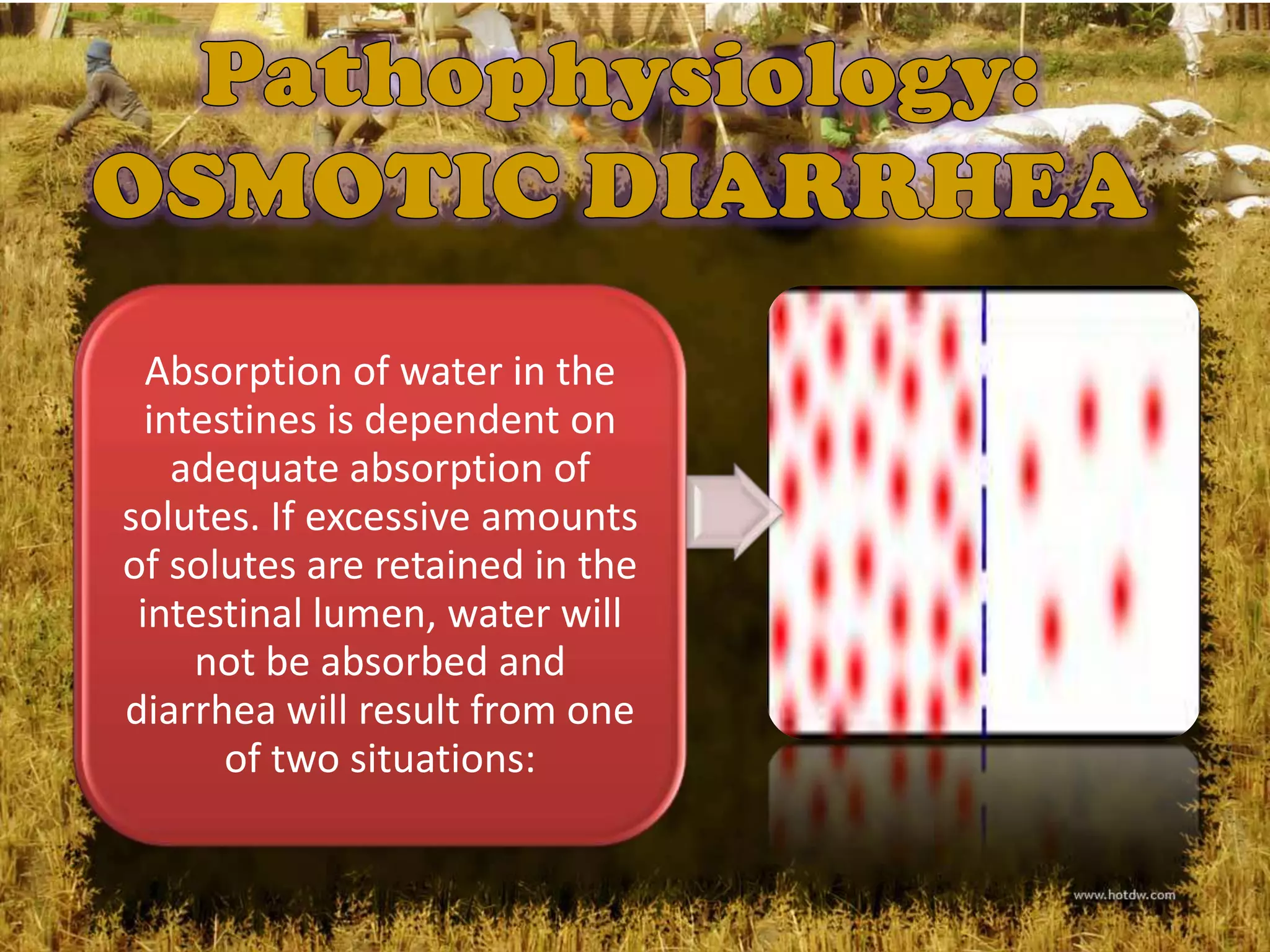 Pathophysiology:
OSMOTIC DIARRHEA

Absorption of water in the intestines is dependent on adequate absorption of solutes. If excessive amounts of solutes are retained in the intestinal lumen, water will not be absorbed and diarrhea will result from one of two situations:

www.hotdw.com